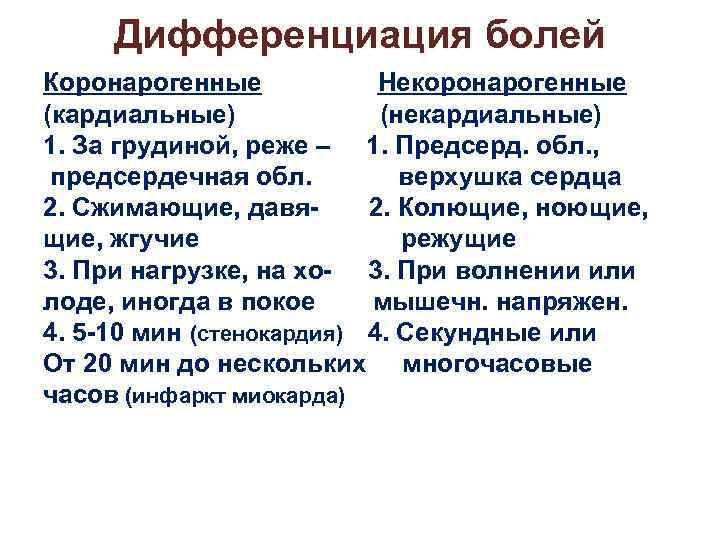 Дифференциация болей

Коронарогенные
(кардиальные)
1. За грудиной, реже – предсердечная обл.
2. Сжимающие, давящие, жгучие
3. При нагрузке, на холоде, иногда в покое
4. 5-10 мин (стенокардия)
От 20 мин до нескольких часов (инфаркт миокарда)

Некоронарогенные
(некардиальные)
1. Предсерд. обл., верхушка сердца
2. Колющие, ноющие, режущие
3. При волнении или мышечн. напряжен.
4. Секундные или многочасовые